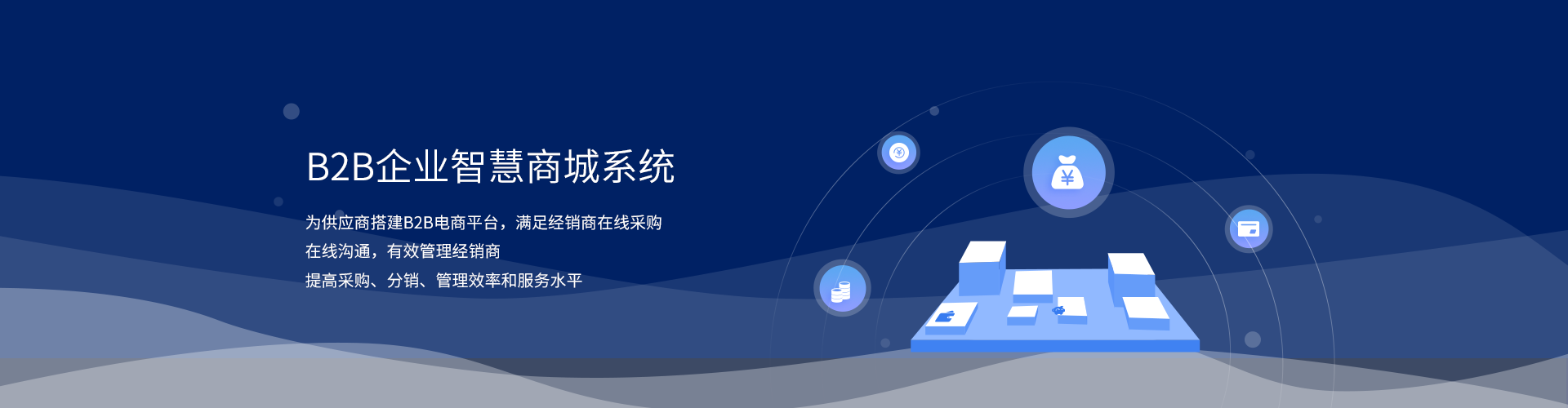 B2B企业智慧商城系统

为供应商搭建B2B电商平台，满足经销商在线采购
在线沟通，有效管理经销商
提高采购、分销、管理效率和服务水平

¥

¥